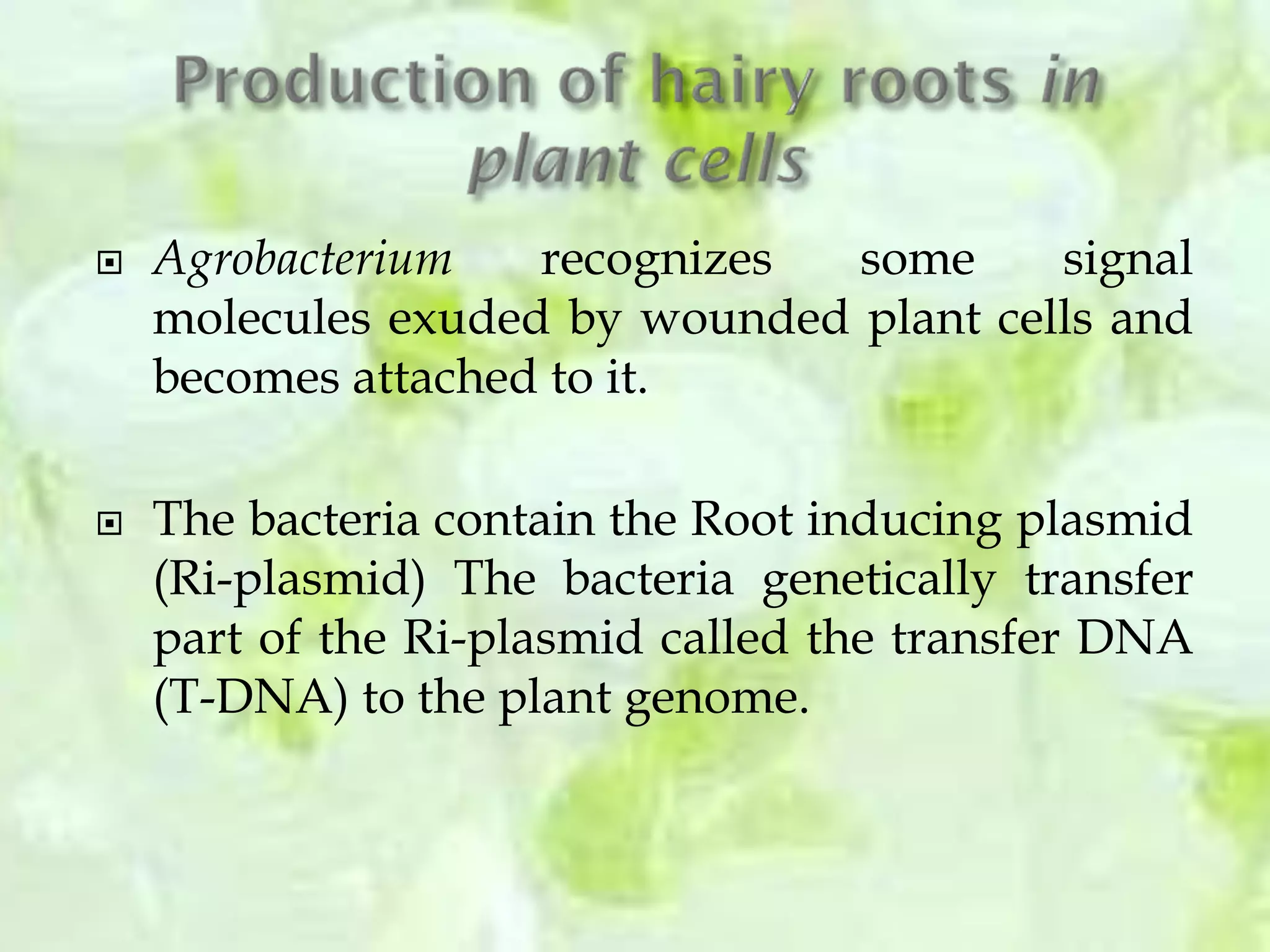 Production of hairy roots in plant cells

Agrobacterium recognizes some signal molecules exuded by wounded plant cells and becomes attached to it.

The bacteria contain the Root inducing plasmid (Ri-plasmid) The bacteria genetically transfer part of the Ri-plasmid called the transfer DNA (T-DNA) to the plant genome.